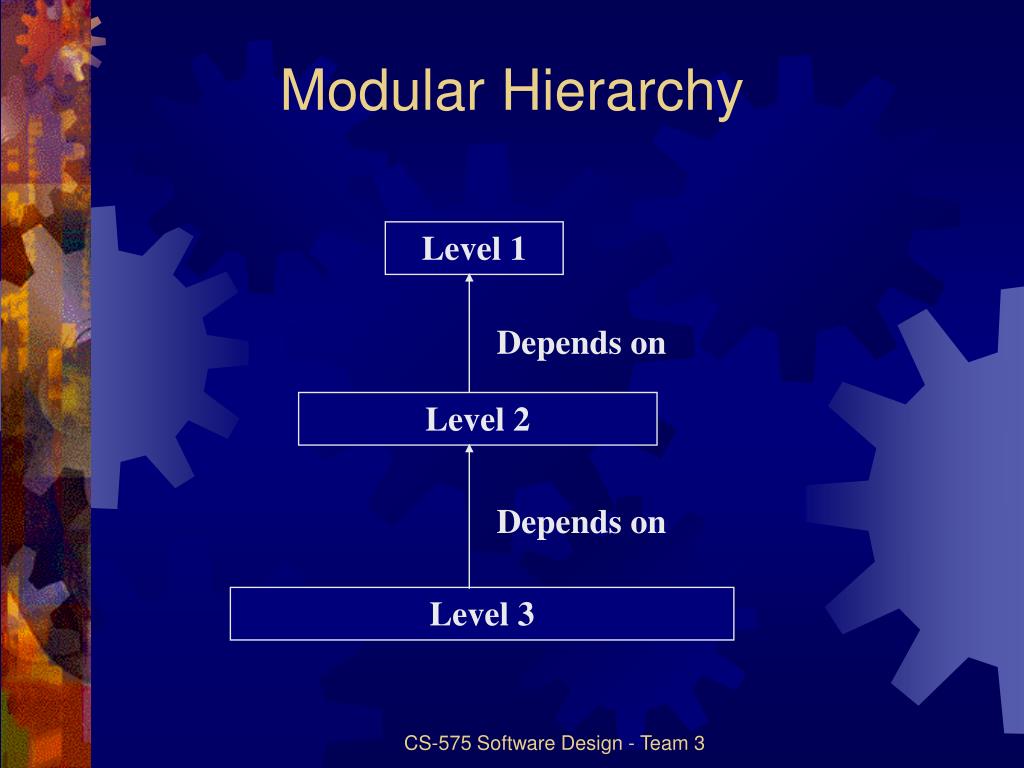 Modular Hierarchy

Level 1

Depends on

Level 2

Depends on

Level 3

CS-575 Software Design - Team 3